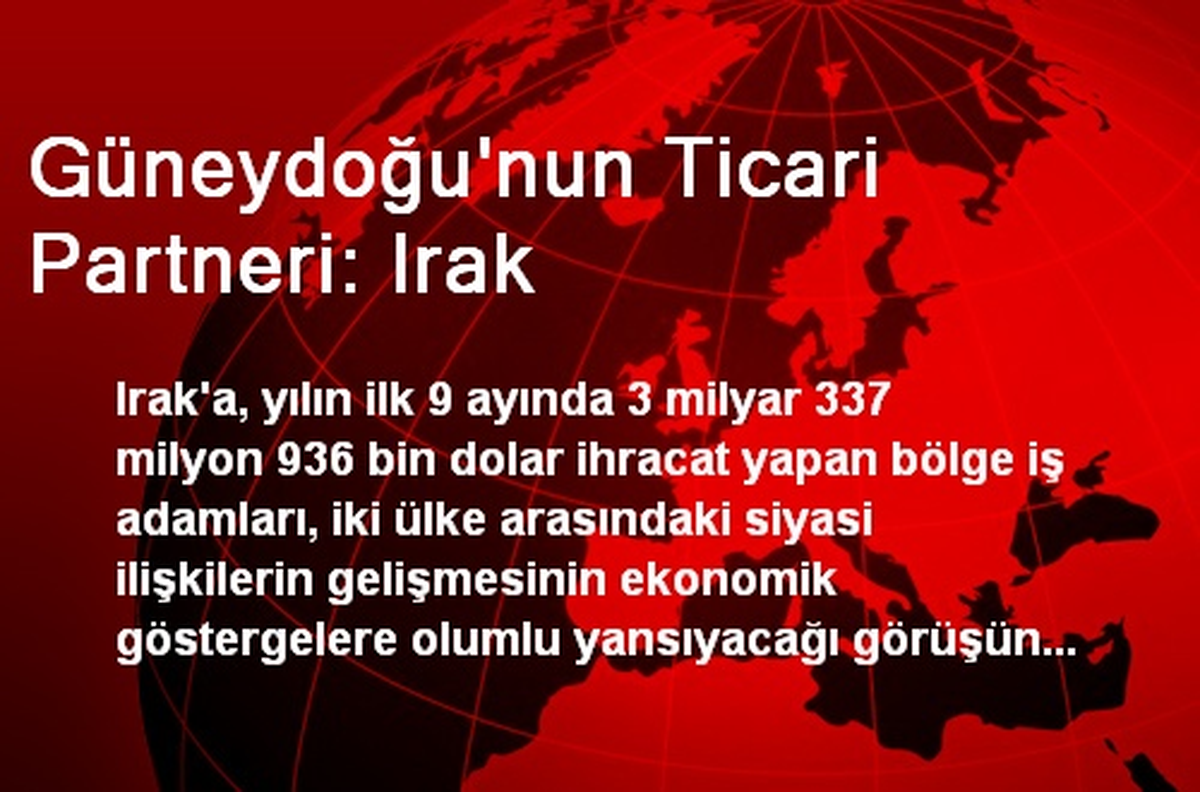 Güneydoğu'nun Ticari Partneri: Irak

Irak'a, yılın ilk 9 ayında 3 milyar 337 milyon 936 bin dolar ihracat yapan bölge iş adamları, iki ülke arasındaki siyasi ilişkilerin gelişmesinin ekonomik göstergelere olumlu yansıyacağı görüşün...